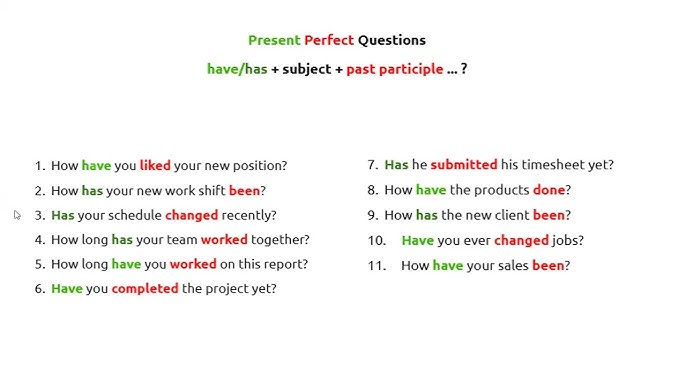 Present Perfect Questions

have/has + subject + past participle ... ?

1. How have you liked your new position?
2. How has your new work shift been?
3. Has your schedule changed recently?
4. How long has your team worked together?
5. How long have you worked on this report?
6. Have you completed the project yet?

7. Has he submitted his timesheet yet?
8. How have the products done?
9. How has the new client been?
10. Have you ever changed jobs?
11. How have your sales been?